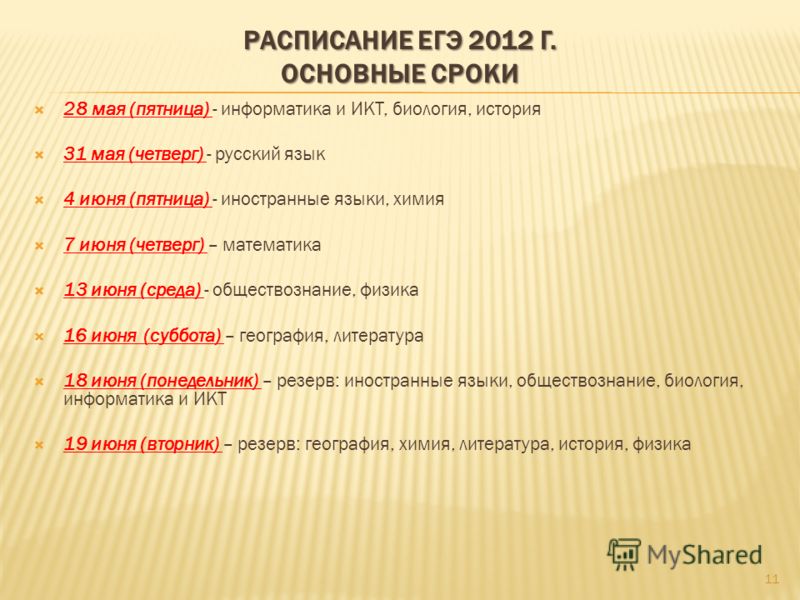 РАСПИСАНИЕ ЕГЭ 2012 Г.
ОСНОВНЫЕ СРОКИ

28 мая (пятница) - информатика и ИКТ, биология, история

31 мая (четверг) - русский язык

4 июня (пятница) - иностранные языки, химия

7 июня (четверг) – математика

13 июня (среда) - обществознание, физика

16 июня (суббота) – география, литература

18 июня (понедельник) – резерв: иностранные языки, обществознание, биология, информатика и ИКТ

19 июня (вторник) – резерв: география, химия, литература, история, физика

MyShared

11